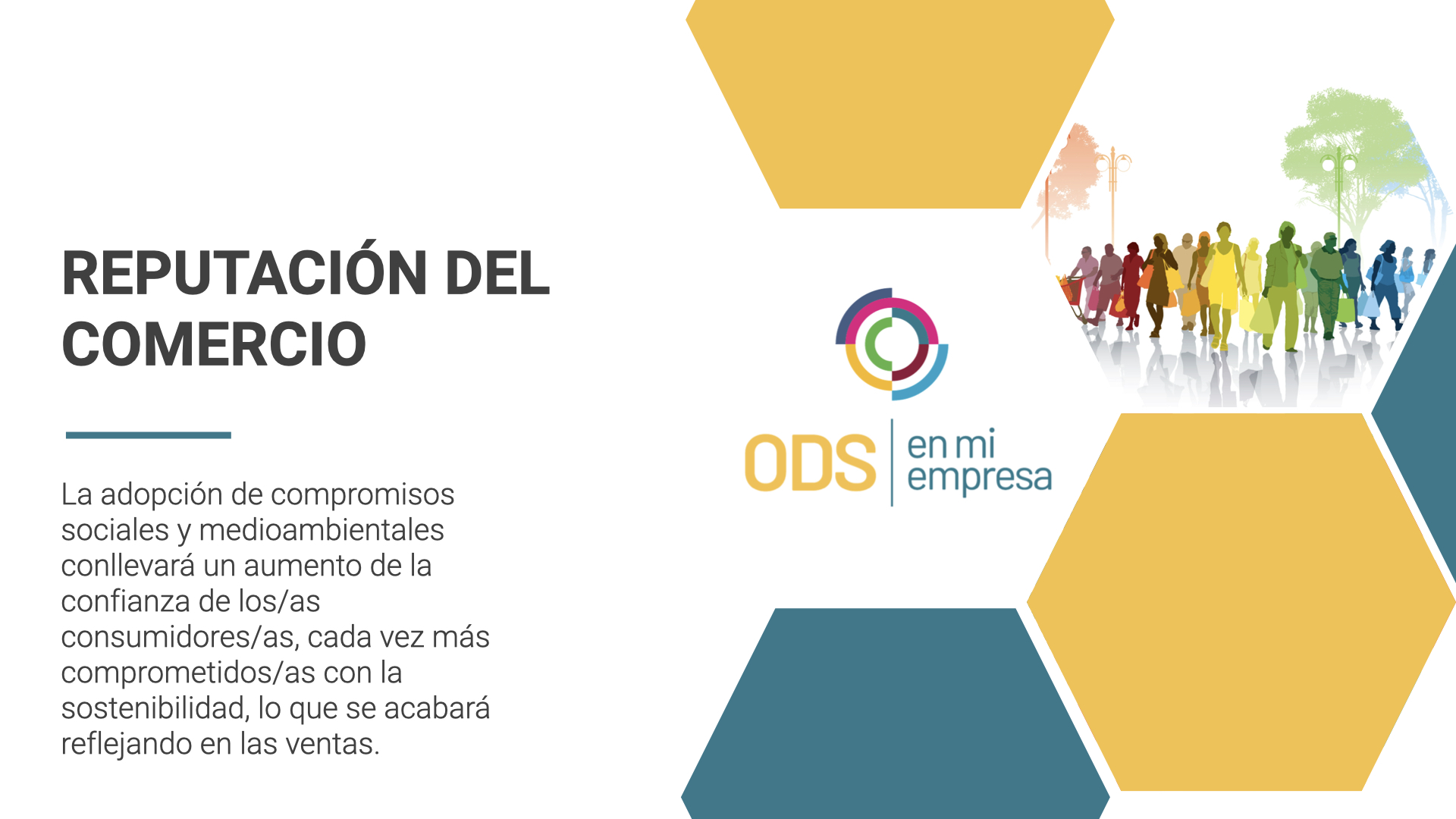 REPUTACIÓN DEL COMERCIO

La adopción de compromisos sociales y medioambientales conllevará un aumento de la confianza de los/as consumidores/as, cada vez más comprometidos/as con la sostenibilidad, lo que se acabará reflejando en las ventas.

ODS en mi empresa